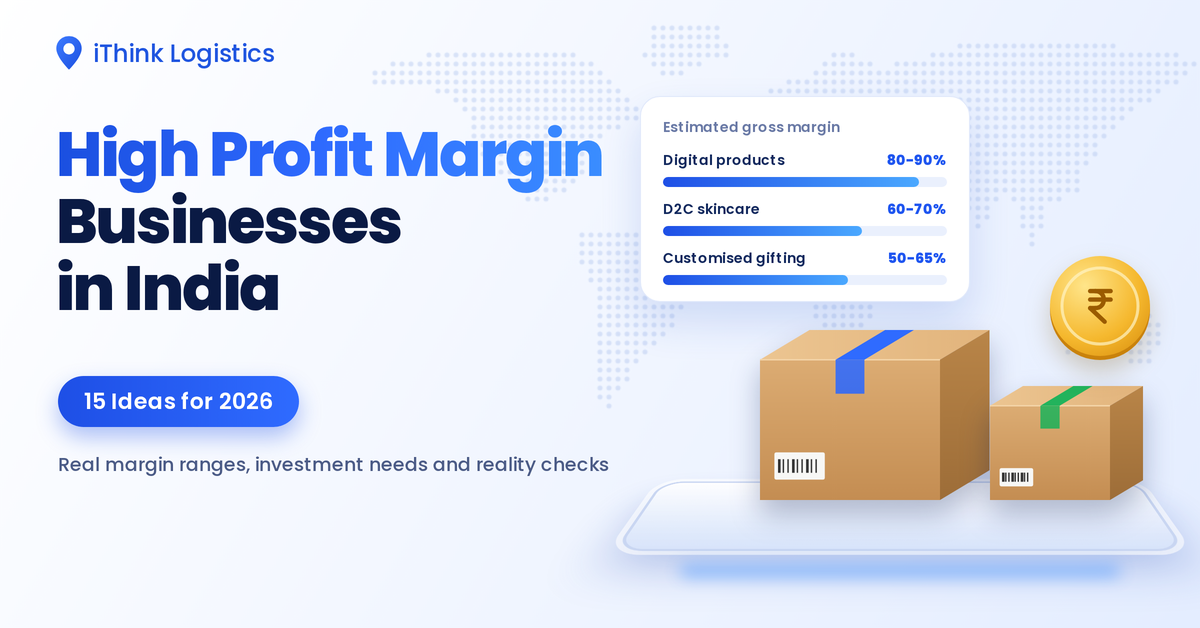 iThink Logistics

High Profit Margin Businesses in India

15 Ideas for 2026

Real margin ranges, investment needs and reality checks

Estimated gross margin

Digital products 80-90%

D2C skincare 60-70%

Customised gifting 50-65%

₹